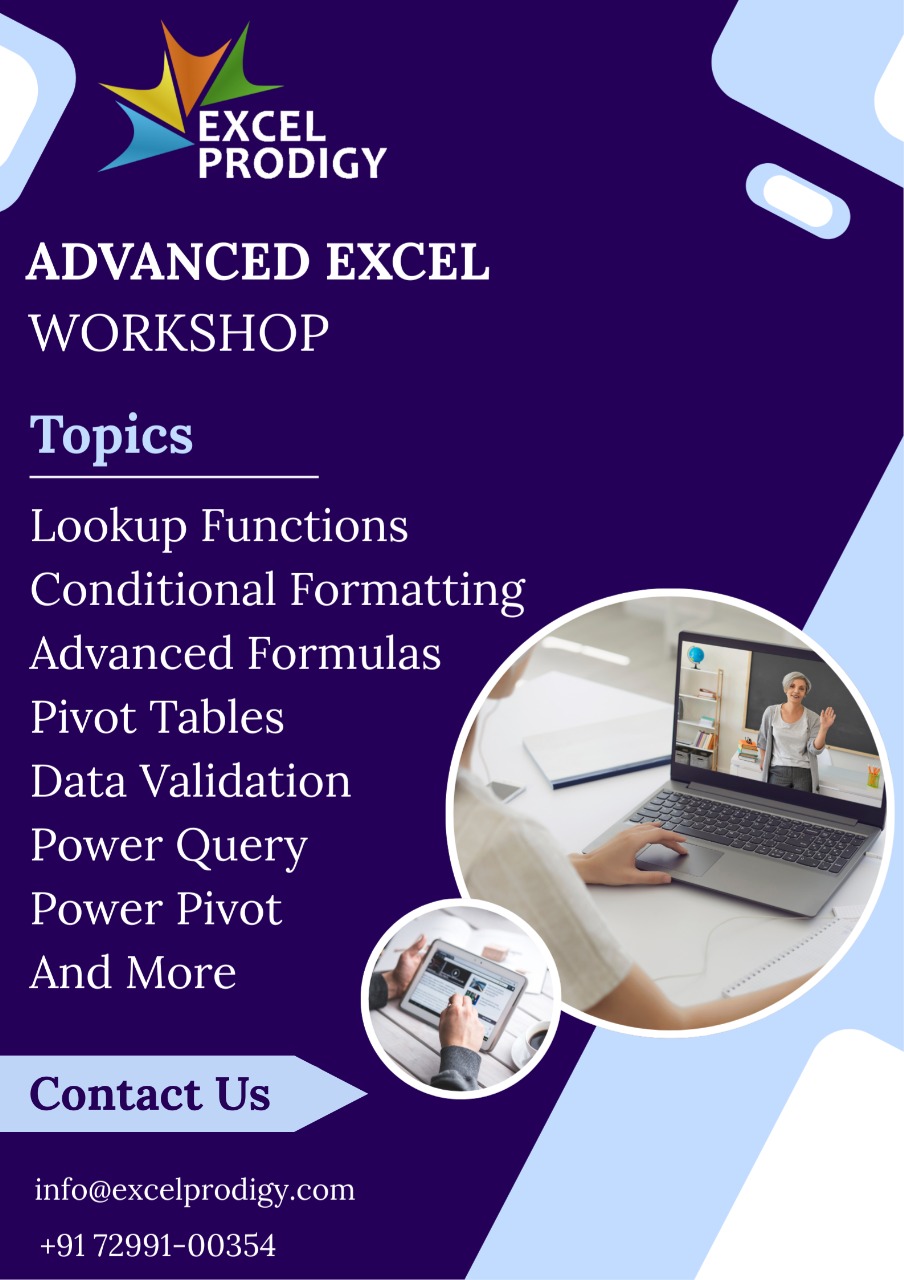 EXCEL PRODIGY

ADVANCED EXCEL
WORKSHOP

Topics

Lookup Functions
Conditional Formatting
Advanced Formulas
Pivot Tables
Data Validation
Power Query
Power Pivot
And More

Contact Us

info@excelprodigy.com
+91 72991-00354